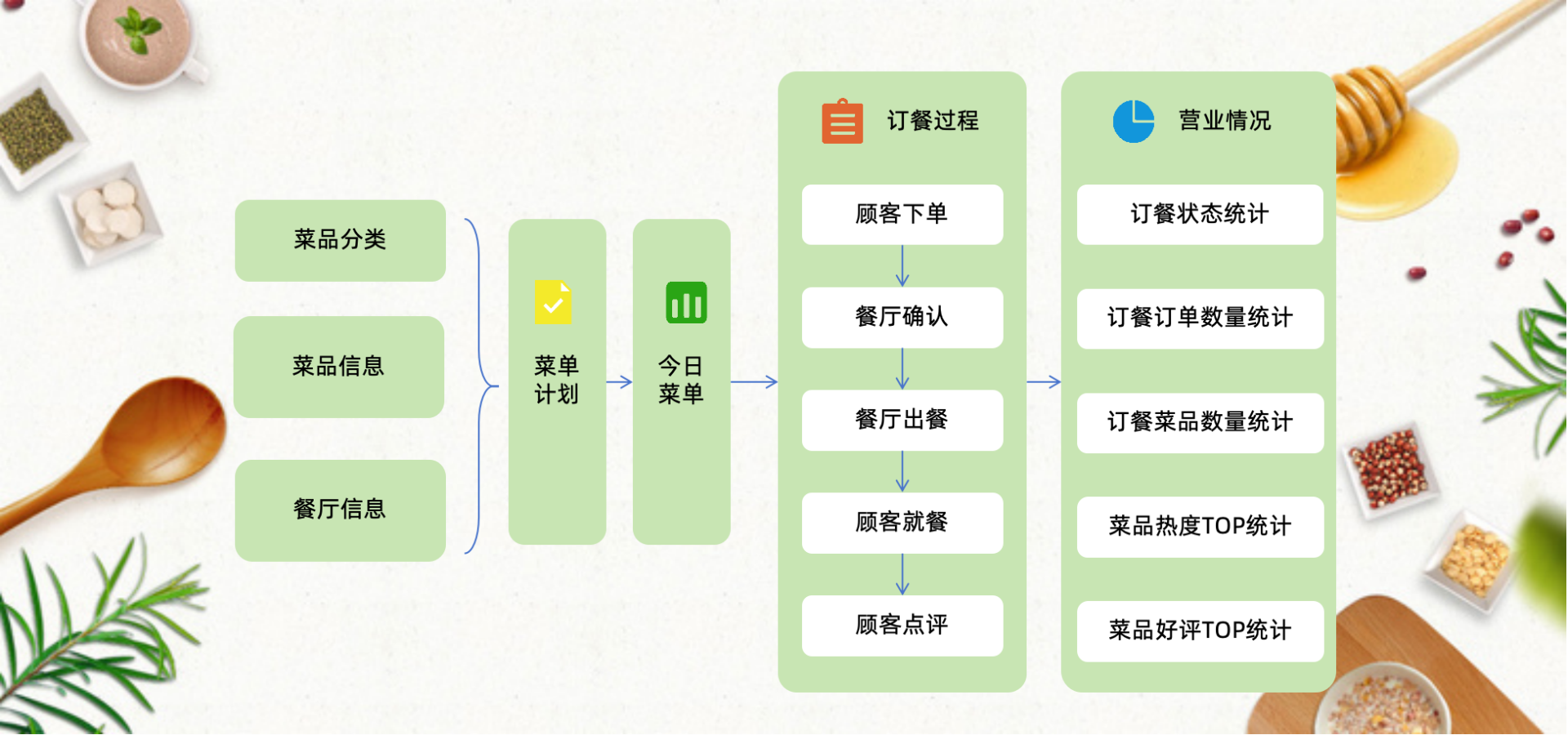 菜品分类

菜品信息

餐厅信息

菜单计划

今日菜单

订餐过程

顾客下单

餐厅确认

餐厅出餐

顾客就餐

顾客点评

营业情况

订餐状态统计

订餐订单数量统计

订餐菜品数量统计

菜品热度TOP统计

菜品好评TOP统计